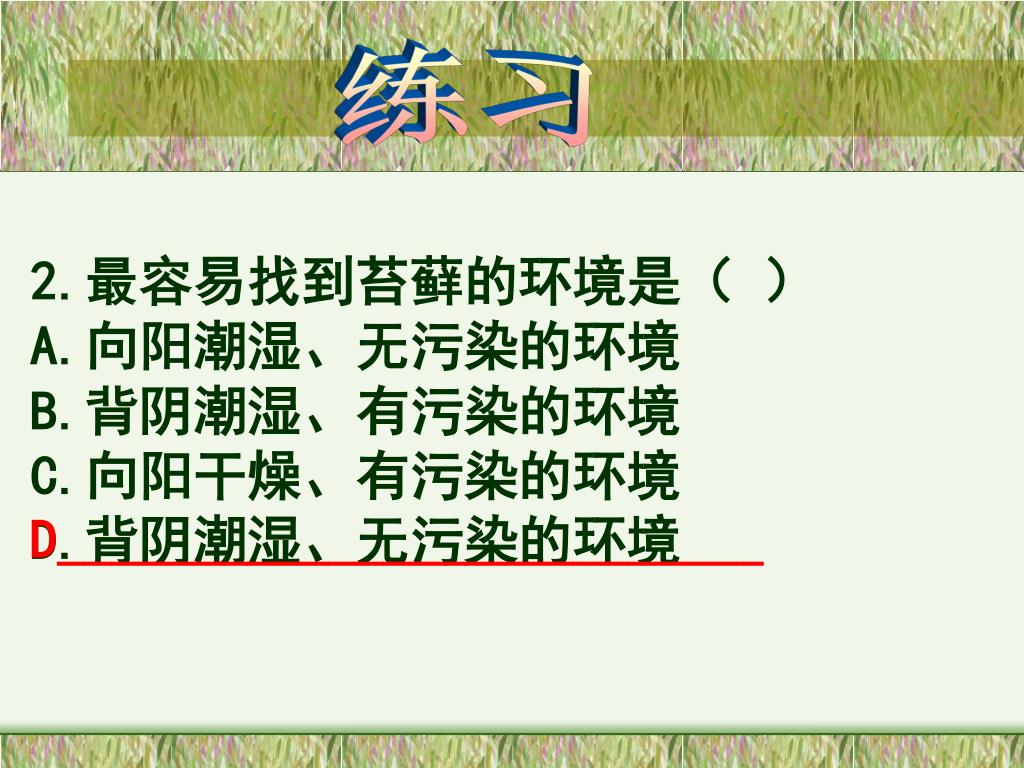 练习

2.最容易找到苔藓的环境是（ ）
A.向阳潮湿、无污染的环境
B.背阴潮湿、有污染的环境
C.向阳干燥、有污染的环境
D.背阴潮湿、无污染的环境